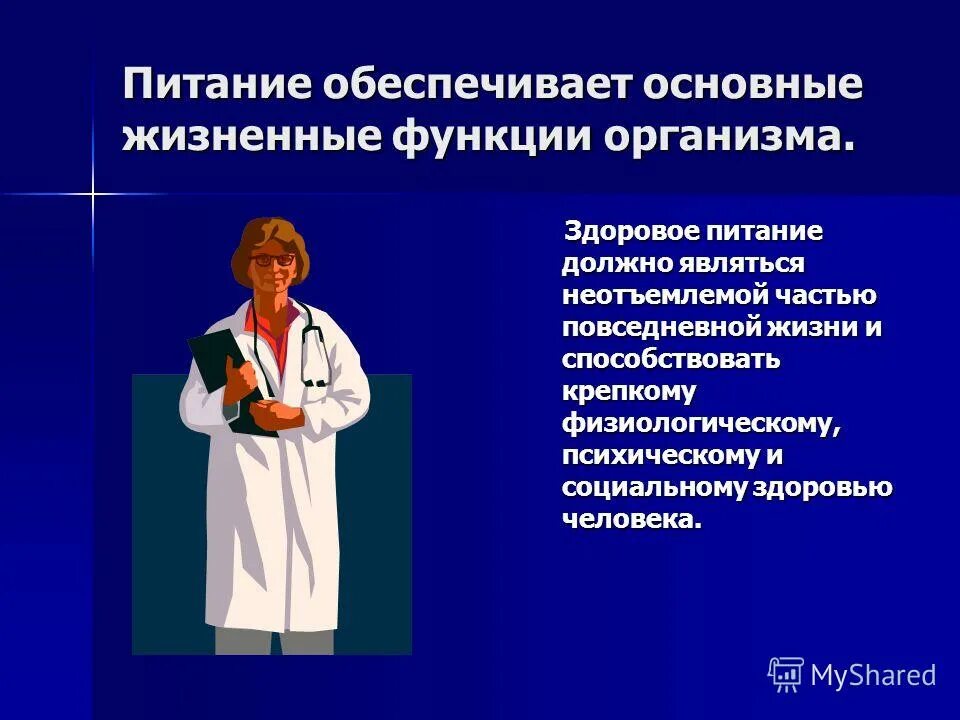 Питание обеспечивает основные жизненные функции организма.

Здоровое питание должно являться неотъемлемой частью повседневной жизни и способствовать крепкому физиологическому, психическому и социальному здоровью человека.

MyShared